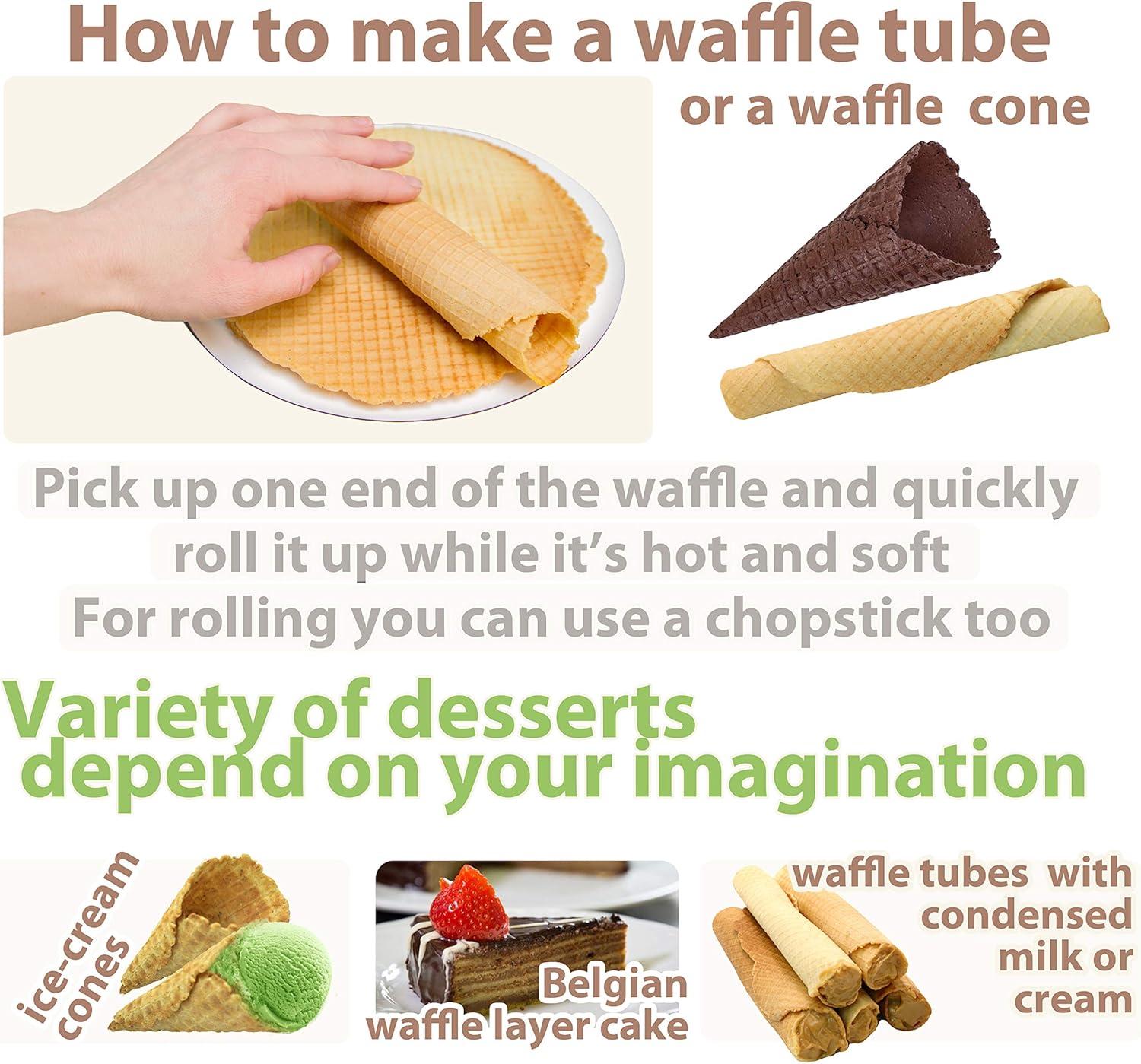 How to make a waffle tube

or a waffle cone

Pick up one end of the waffle and quickly roll it up while it's hot and soft

For rolling you can use a chopstick too

Variety of desserts depend on your imagination

ice-cream cones

Belgian waffle layer cake

waffle tubes with condensed milk or cream